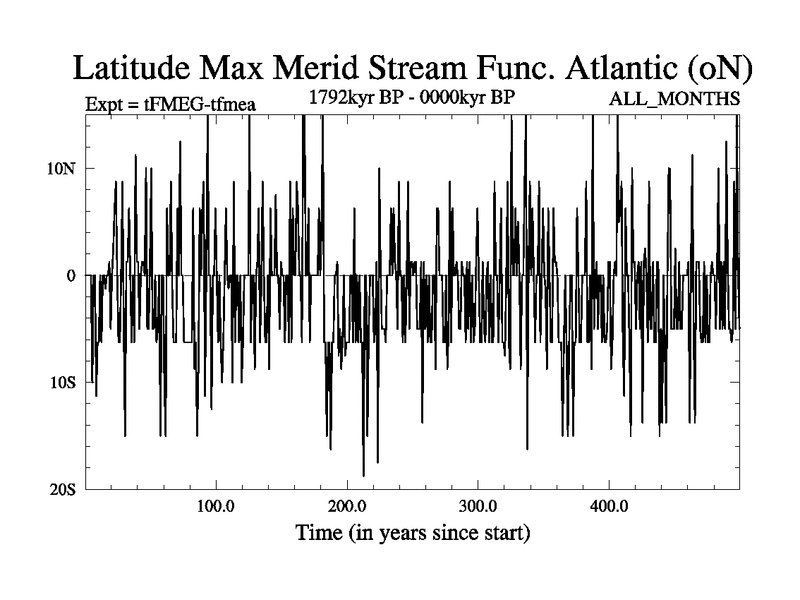 Latitude Max Merid Stream Func. Atlantic (oN)

Expt = tFMEG-tfmea

1792kyr BP - 0000kyr BP

ALL_MONTHS

10N

0

10S

20S

100.0

200.0

300.0

400.0

Time (in years since start)